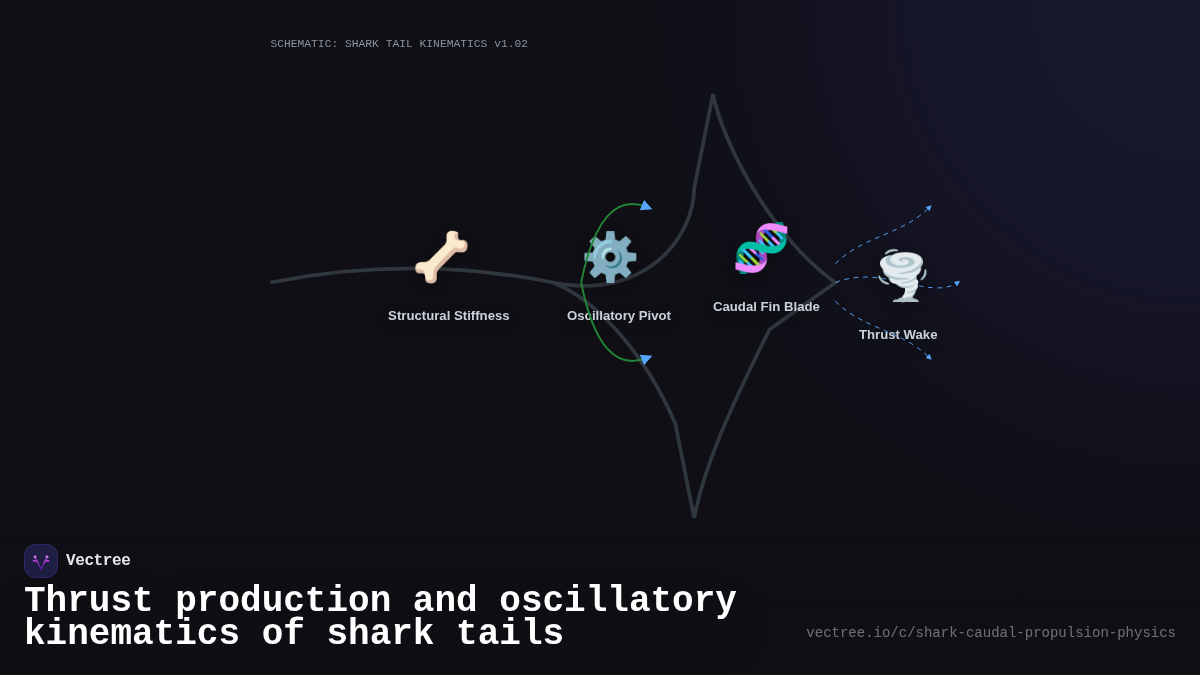 SCHEMATIC: SHARK TAIL KINEMATICS v1.02

Structural Stiffness

Oscillatory Pivot

Caudal Fin Blade

Thrust Wake

Vectree

Thrust production and oscillatory kinematics of shark tails

vectree.io/c/shark-caudal-propulsion-physics